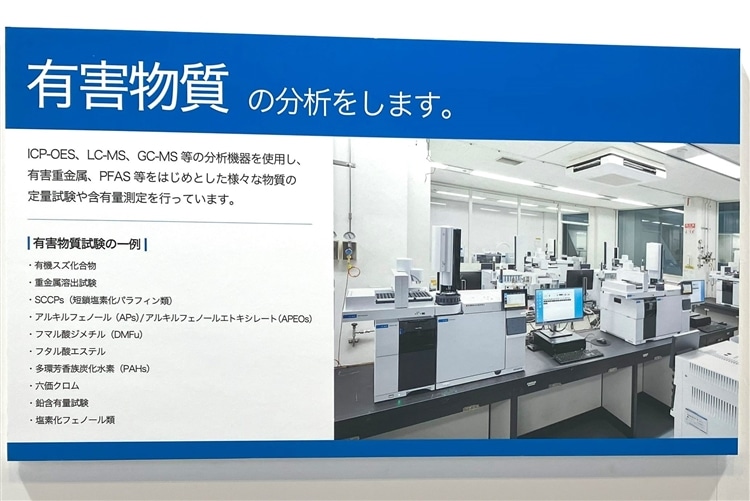 有害物質 の分析をします。

ICP-OES、LC-MS、GC-MS 等の分析機器を使用し、有害重金属、PFAS 等をはじめとした様々な物質の定量試験や含有量測定を行っています。

有害物質試験の一例

・有機スズ化合物
・重金属溶出試験
・SCCPs（短鎖塩素化パラフィン類）
・アルキルフェノール（APs）/アルキルフェノールエトキシレート（APEOs）
・フマル酸ジメチル（DMFu）
・フタル酸エステル
・多環芳香族炭化水素（PAHs）
・六価クロム
・鉛含有量試験
・塩素化フェノール類